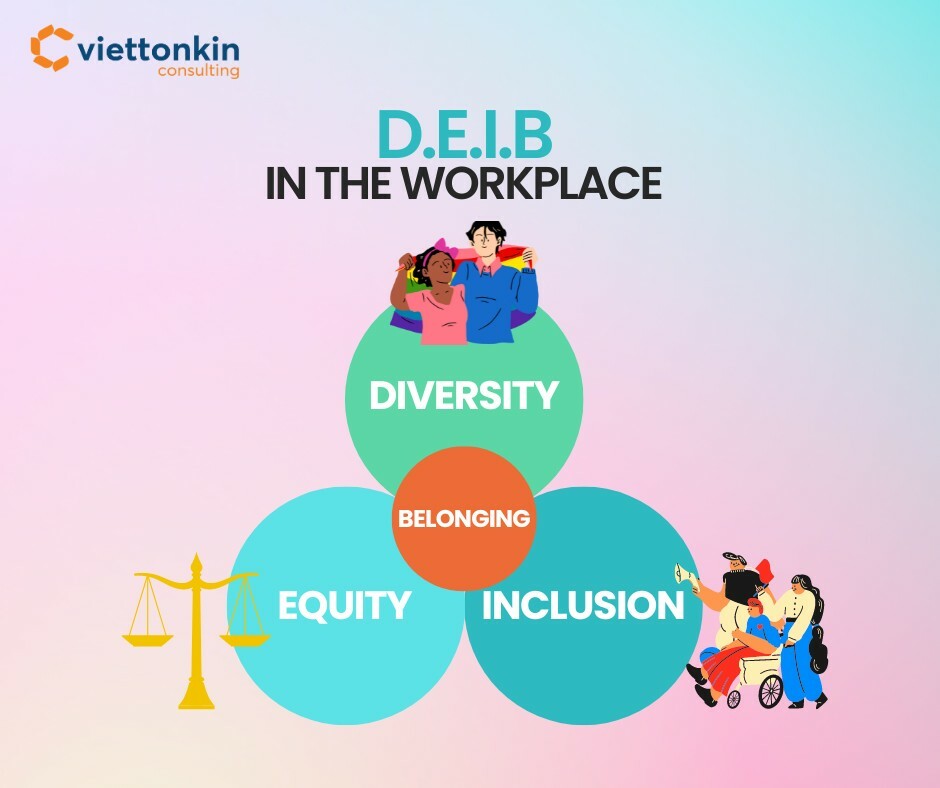 viettonkin
consulting

D.E.I.B
IN THE WORKPLACE

DIVERSITY

BELONGING

EQUITY

INCLUSION